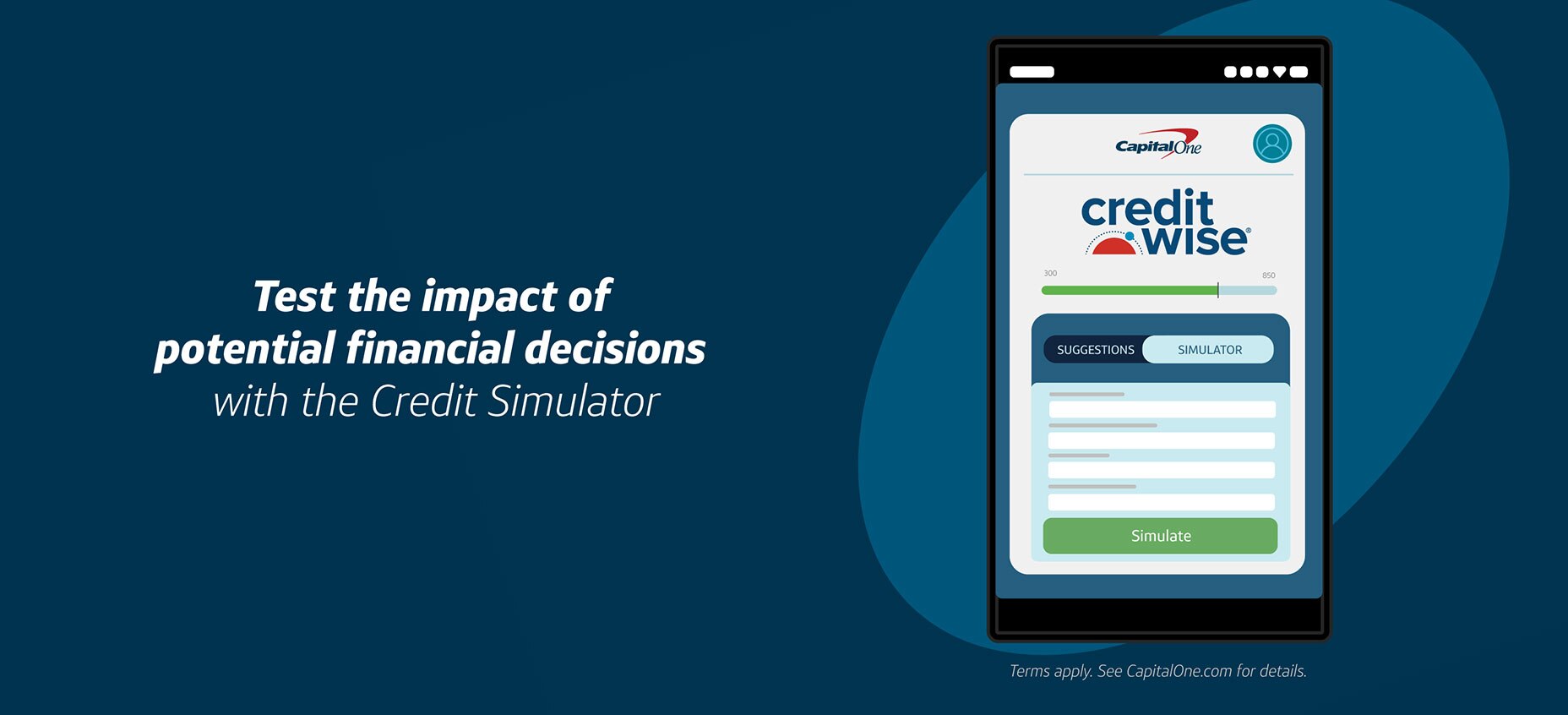 Test the impact of potential financial decisions with the Credit Simulator

Capital One

credit wise®

300

850

SUGGESTIONS

SIMULATOR

Simulate

Terms apply. See CapitalOne.com for details.